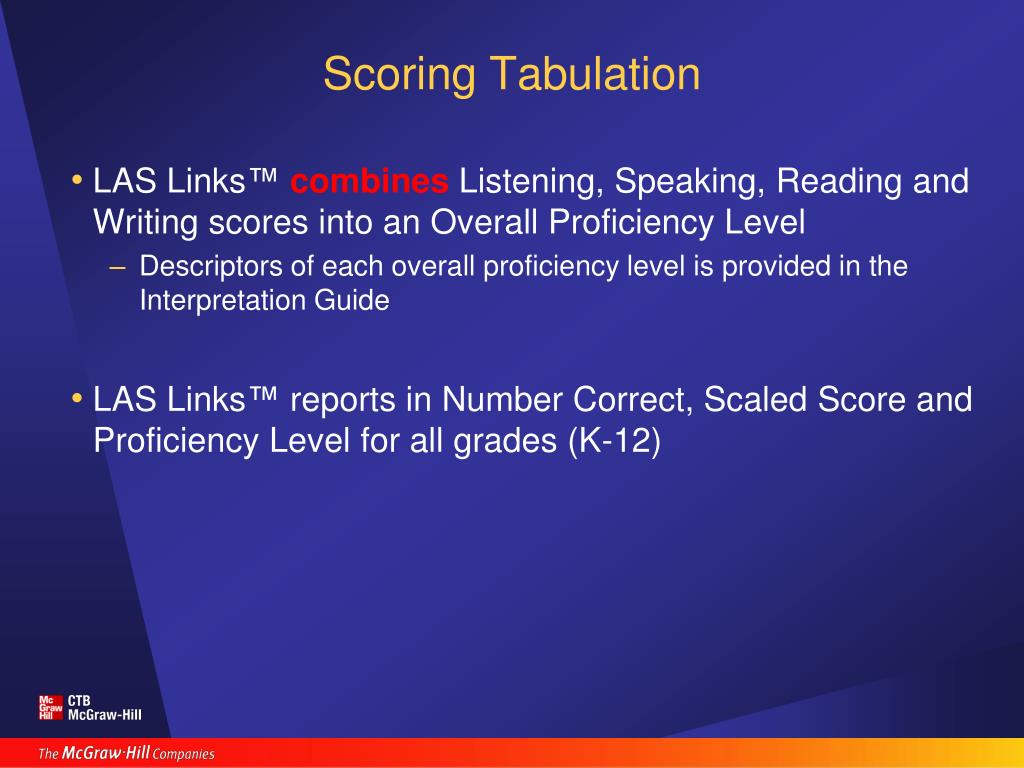 Scoring Tabulation

• LAS Links™ combines Listening, Speaking, Reading and Writing scores into an Overall Proficiency Level

– Descriptors of each overall proficiency level is provided in the Interpretation Guide

• LAS Links™ reports in Number Correct, Scaled Score and Proficiency Level for all grades (K-12)

Mc Graw Hill CTB McGraw-Hill

The McGraw·Hill Companies